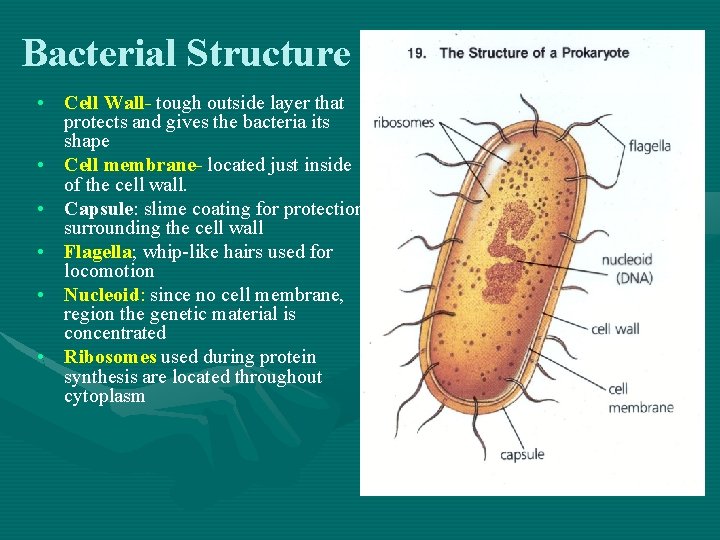 Bacterial Structure

• Cell Wall- tough outside layer that protects and gives the bacteria its shape
• Cell membrane- located just inside of the cell wall.
• Capsule: slime coating for protection surrounding the cell wall
• Flagella; whip-like hairs used for locomotion
• Nucleoid: since no cell membrane, region the genetic material is concentrated
• Ribosomes used during protein synthesis are located throughout cytoplasm

19. The Structure of a Prokaryote

ribosomes
flagella
nucleoid (DNA)
cell wall
cell membrane
capsule